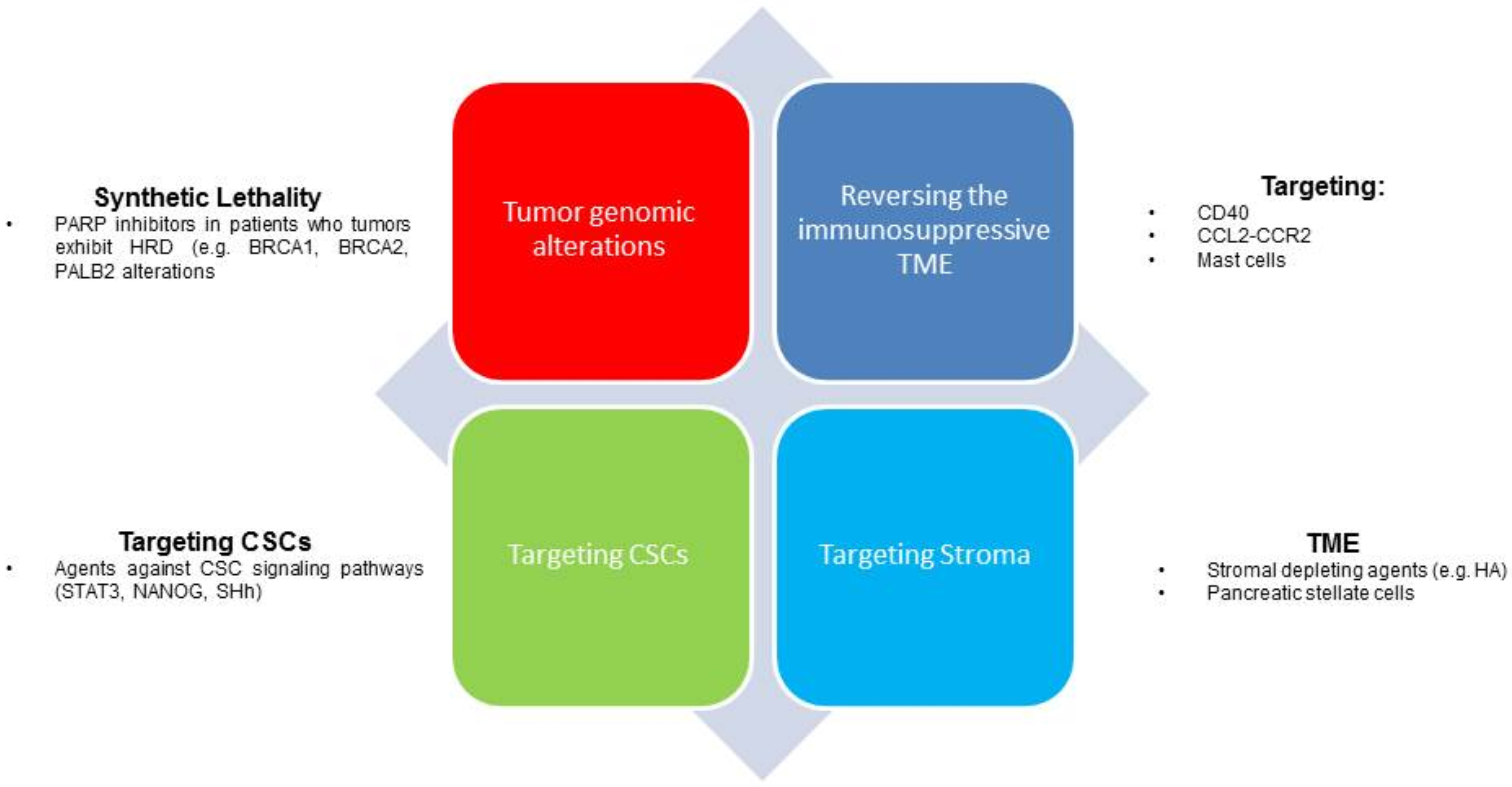 Synthetic Lethality
• PARP inhibitors in patients who tumors exhibit HRD (e.g. BRCA1, BRCA2, PALB2 alterations

Tumor genomic alterations

Reversing the immunosuppressive TME

Targeting:
• CD40
• CCL2-CCR2
• Mast cells

Targeting CSCs
• Agents against CSC signaling pathways (STAT3, NANOG, SHh)

Targeting CSCs

Targeting Stroma

TME
• Stromal depleting agents (e.g. HA)
• Pancreatic stellate cells